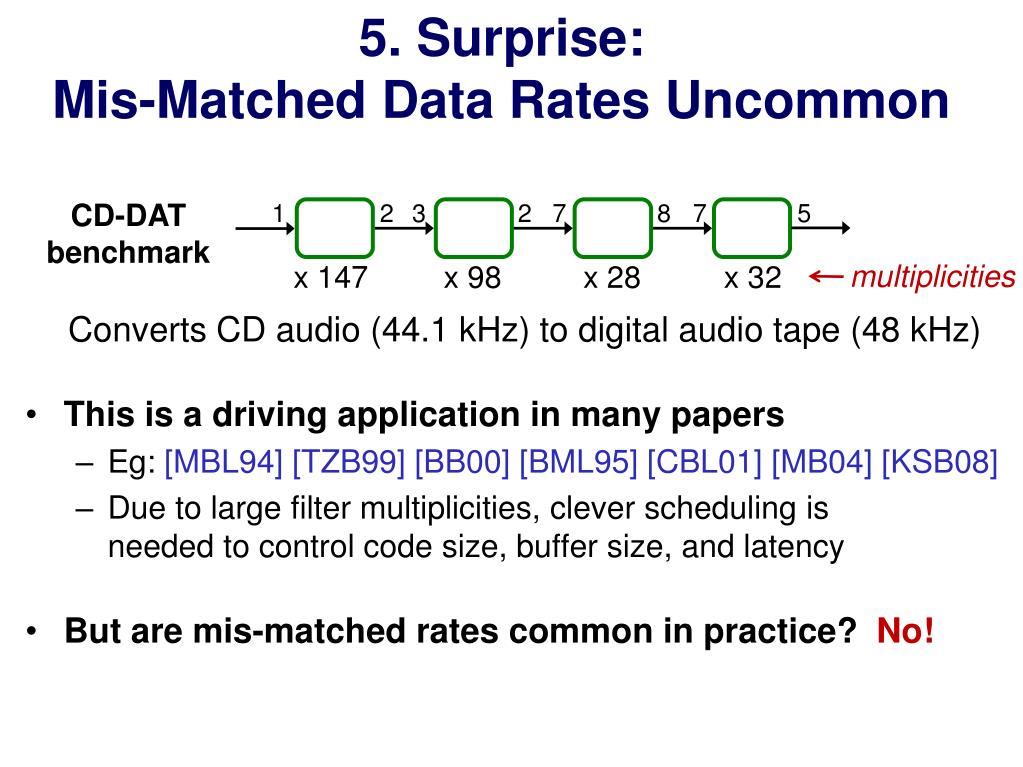 5. Surprise:
Mis-Matched Data Rates Uncommon

CD-DAT benchmark

1 2 3 2 7 8 7 5

x 147 x 98 x 28 x 32 ← multiplicities

Converts CD audio (44.1 kHz) to digital audio tape (48 kHz)

• This is a driving application in many papers
– Eg: [MBL94] [TZB99] [BB00] [BML95] [CBL01] [MB04] [KSB08]
– Due to large filter multiplicities, clever scheduling is needed to control code size, buffer size, and latency

• But are mis-matched rates common in practice? No!